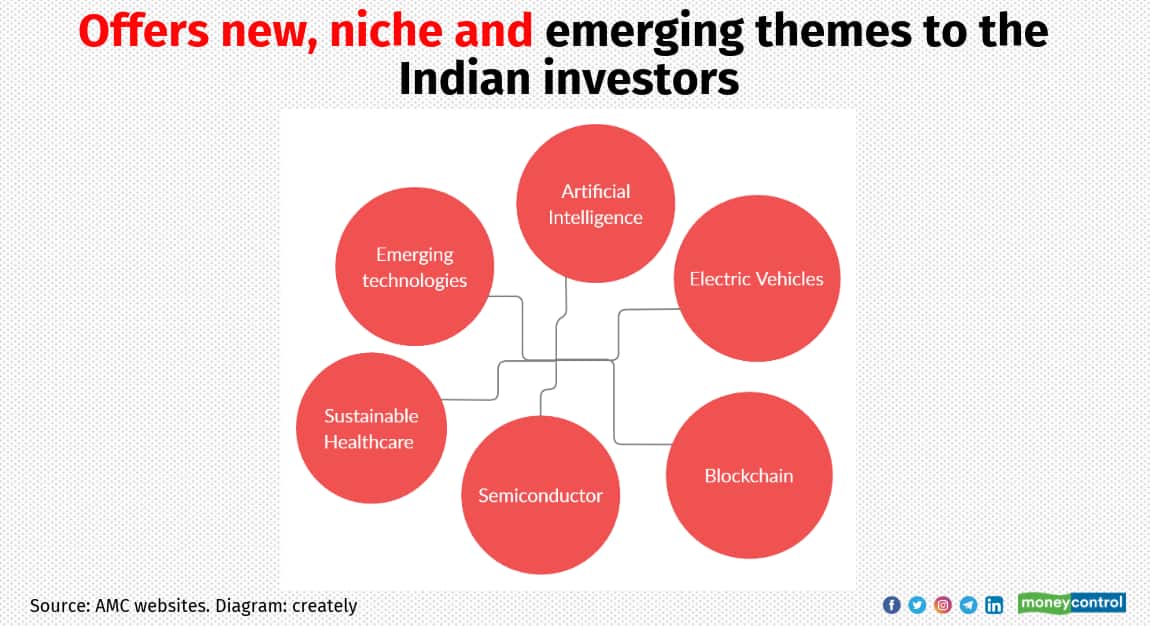 Offers new, niche and emerging themes to the Indian investors

Artificial Intelligence

Emerging technologies

Electric Vehicles

Sustainable Healthcare

Semiconductor

Blockchain

Source: AMC websites. Diagram: creately

moneycontrol